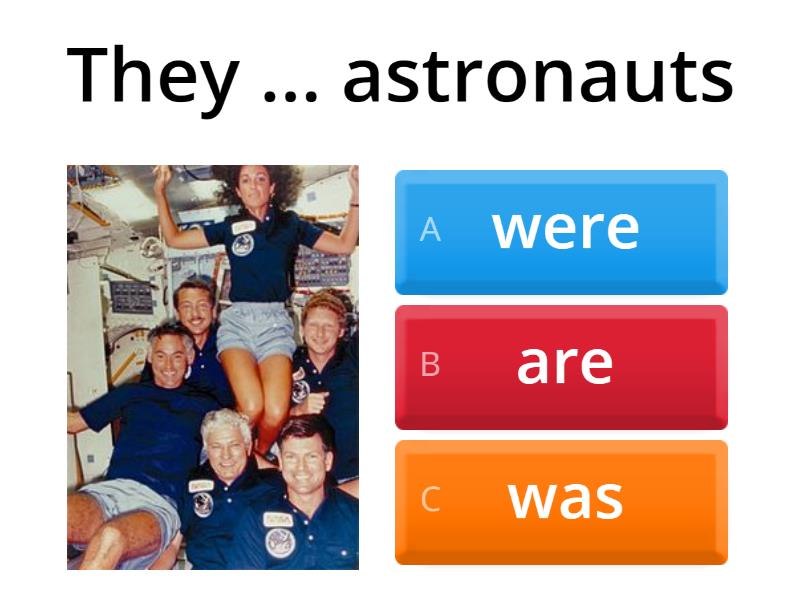 They ... astronauts

A were

B are

C was